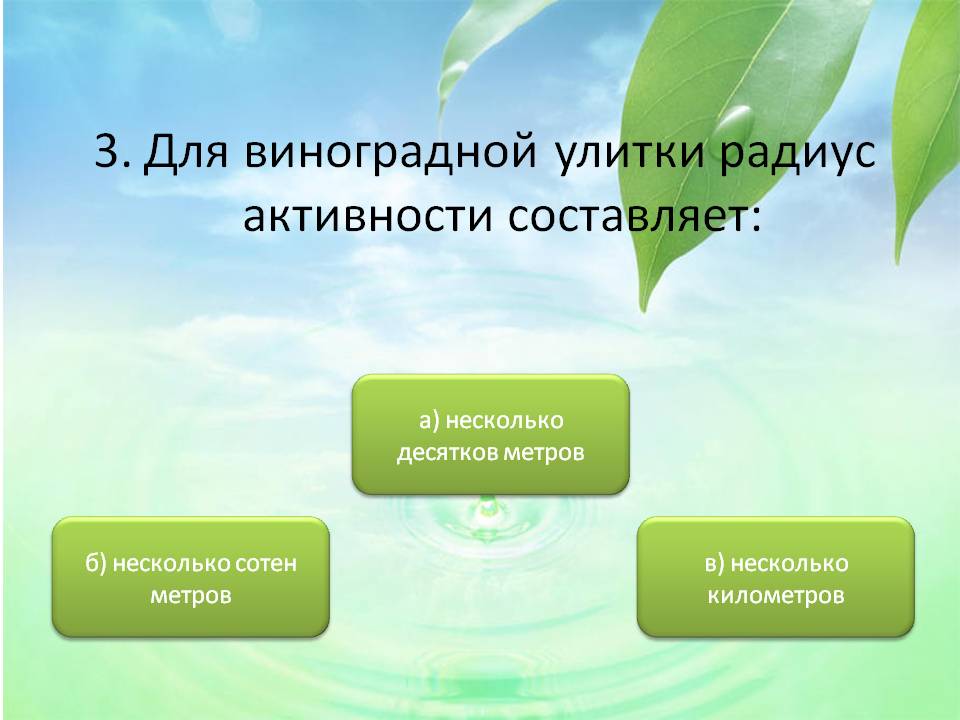 3. Для виноградной улитки радиус активности составляет:

а) несколько десятков метров

б) несколько сотен метров

в) несколько километров